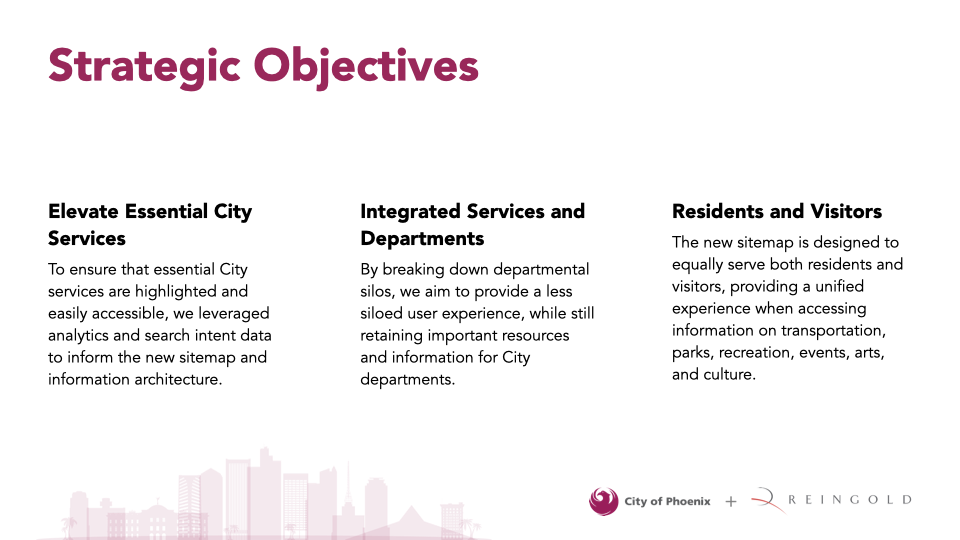 Strategic Objectives

Elevate Essential City Services

To ensure that essential City services are highlighted and easily accessible, we leveraged analytics and search intent data to inform the new sitemap and information architecture.

Integrated Services and Departments

By breaking down departmental silos, we aim to provide a less siloed user experience, while still retaining important resources and information for City departments.

Residents and Visitors

The new sitemap is designed to equally serve both residents and visitors, providing a unified experience when accessing information on transportation, parks, recreation, events, arts, and culture.

City of Phoenix + REINGOLD